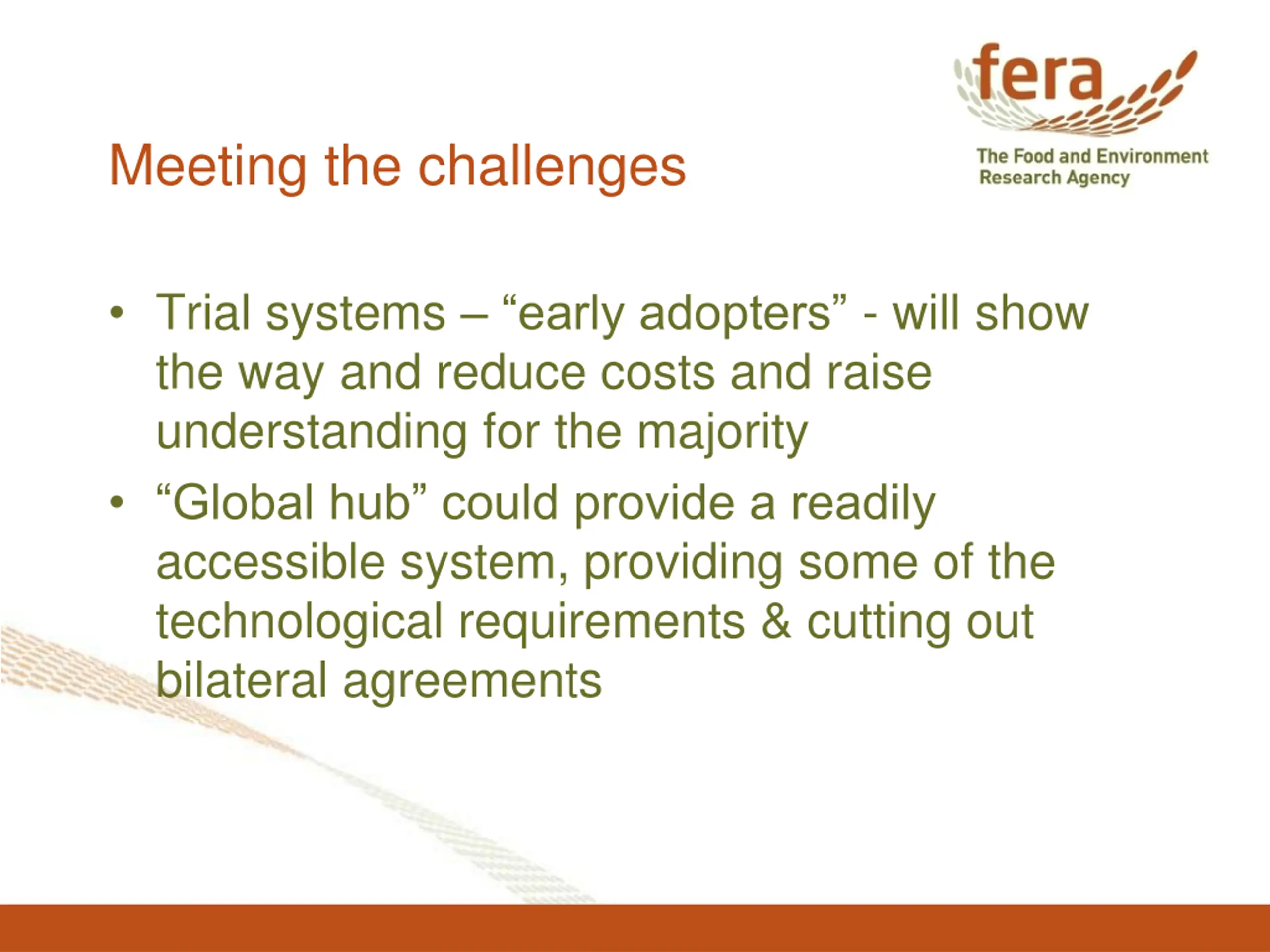 fera
The Food and Environment Research Agency

Meeting the challenges

• Trial systems – “early adopters” - will show the way and reduce costs and raise understanding for the majority
• “Global hub” could provide a readily accessible system, providing some of the technological requirements & cutting out bilateral agreements